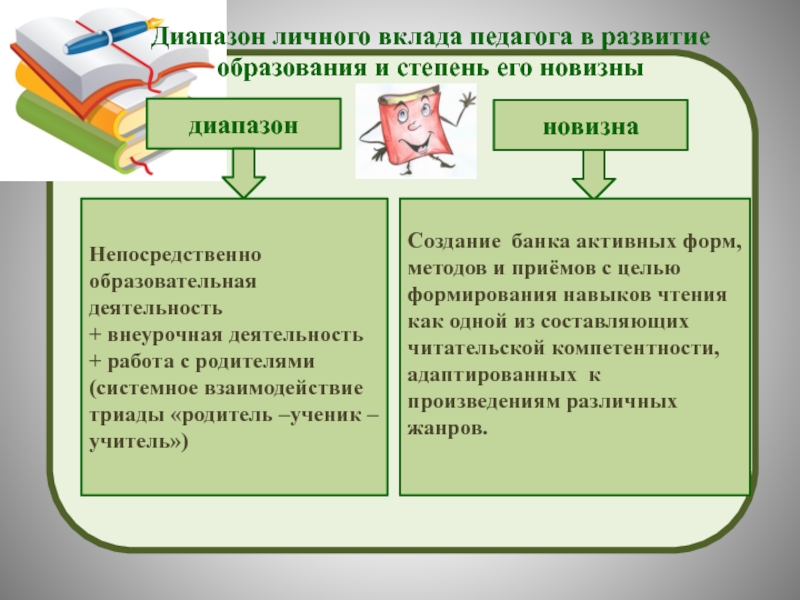 Диапазон личного вклада педагога в развитие образования и степень его новизны

диапазон

новизна

Непосредственно образовательная деятельность
+ внеурочная деятельность
+ работа с родителями (системное взаимодействие триады «родитель –ученик – учитель»)

Создание банка активных форм, методов и приёмов с целью формирования навыков чтения как одной из составляющих читательской компетентности, адаптированных к произведениям различных жанров.